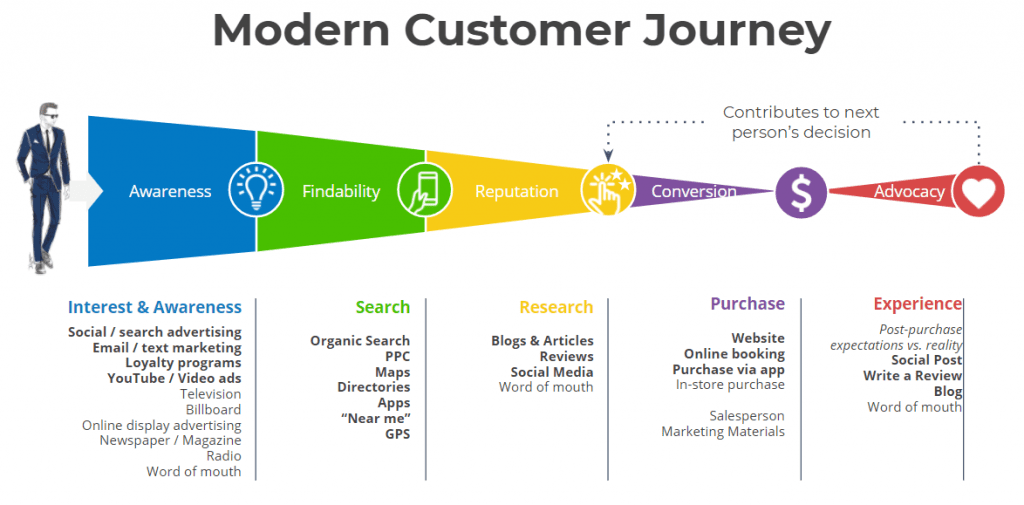 Modern Customer Journey

Contributes to next person's decision

Awareness

Findability

Reputation

Conversion

$

Advocacy

Interest & Awareness
Social / search advertising
Email / text marketing
Loyalty programs
YouTube / Video ads
Television
Billboard
Online display advertising
Newspaper / Magazine
Radio
Word of mouth

Search
Organic Search
PPC
Maps
Directories
Apps
"Near me"
GPS

Research
Blogs & Articles
Reviews
Social Media
Word of mouth

Purchase
Website
Online booking
Purchase via app
In-store purchase

Salesperson
Marketing Materials

Experience
Post-purchase expectations vs. reality
Social Post
Write a Review
Blog
Word of mouth